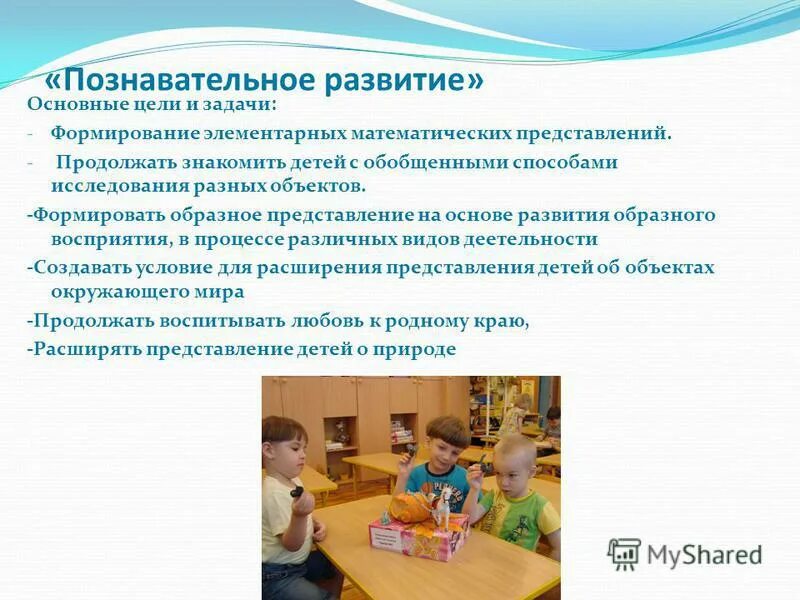 «Познавательное развитие»

Основные цели и задачи:

- Формирование элементарных математических представлений.

- Продолжать знакомить детей с обобщенными способами исследования разных объектов.

-Формировать образное представление на основе развития образного восприятия, в процессе различных видов деетельности

-Создавать условие для расширения представления детей об объектах окружающего мира

-Продолжать воспитывать любовь к родному краю,

-Расширять представление детей о природе

MyShared